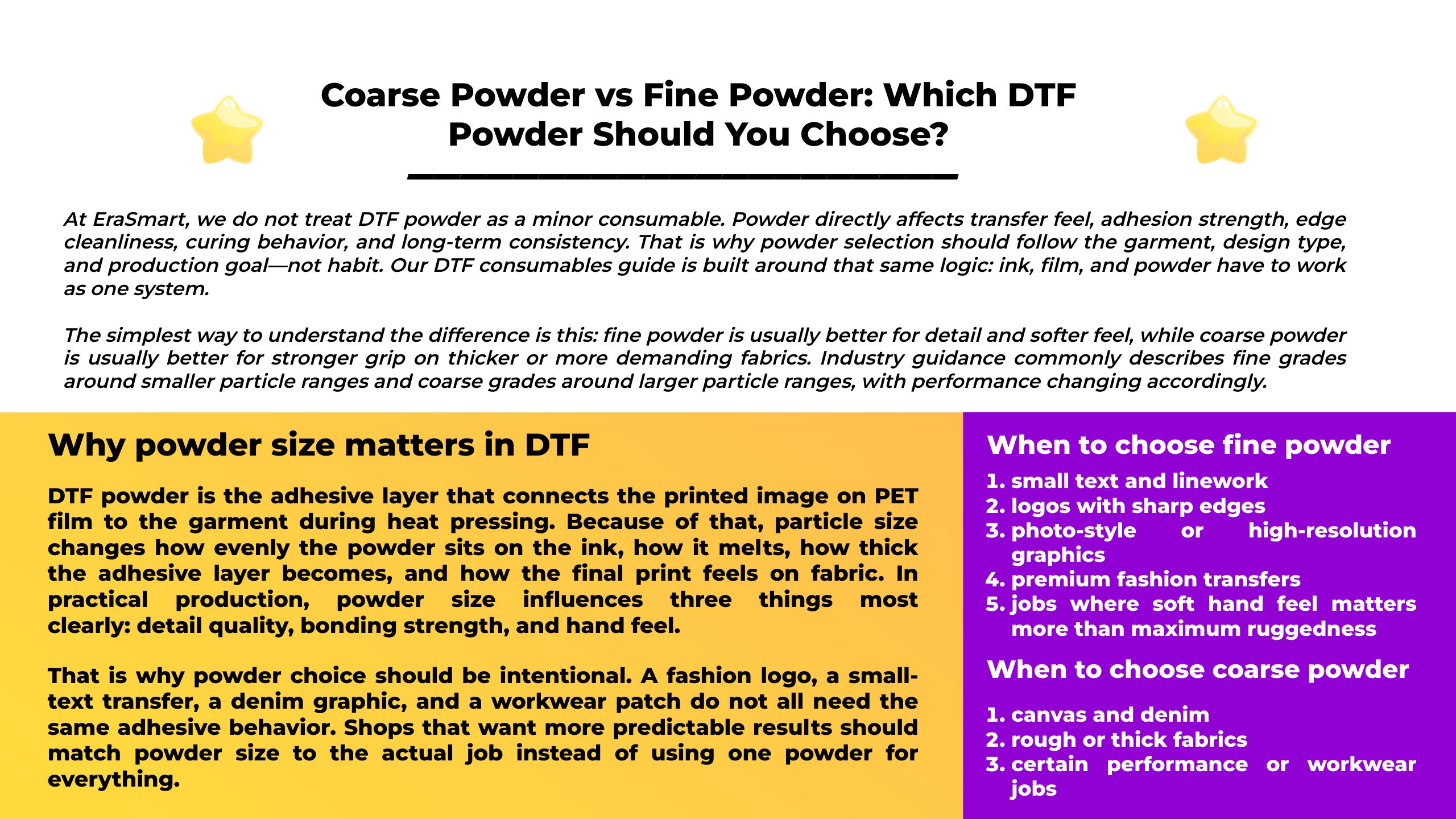 Coarse Powder vs Fine Powder: Which DTF Powder Should You Choose?

At EraSmart, we do not treat DTF powder as a minor consumable. Powder directly affects transfer feel, adhesion strength, edge cleanliness, curing behavior, and long-term consistency. That is why powder selection should follow the garment, design type, and production goal—not habit. Our DTF consumables guide is built around that same logic: ink, film, and powder have to work as one system.

The simplest way to understand the difference is this: fine powder is usually better for detail and softer feel, while coarse powder is usually better for stronger grip on thicker or more demanding fabrics. Industry guidance commonly describes fine grades around smaller particle ranges and coarse grades around larger particle ranges, with performance changing accordingly.

Why powder size matters in DTF

DTF powder is the adhesive layer that connects the printed image on PET film to the garment during heat pressing. Because of that, particle size changes how evenly the powder sits on the ink, how it melts, how thick the adhesive layer becomes, and how the final print feels on fabric. In practical production, powder size influences three things most clearly: detail quality, bonding strength, and hand feel.

That is why powder choice should be intentional. A fashion logo, a small-text transfer, a denim graphic, and a workwear patch do not all need the same adhesive behavior. Shops that want more predictable results should match powder size to the actual job instead of using one powder for everything.

When to choose fine powder

1. small text and linework
2. logos with sharp edges
3. photo-style or high-resolution graphics
4. premium fashion transfers
5. jobs where soft hand feel matters more than maximum ruggedness

When to choose coarse powder

1. canvas and denim
2. rough or thick fabrics
3. certain performance or workwear jobs